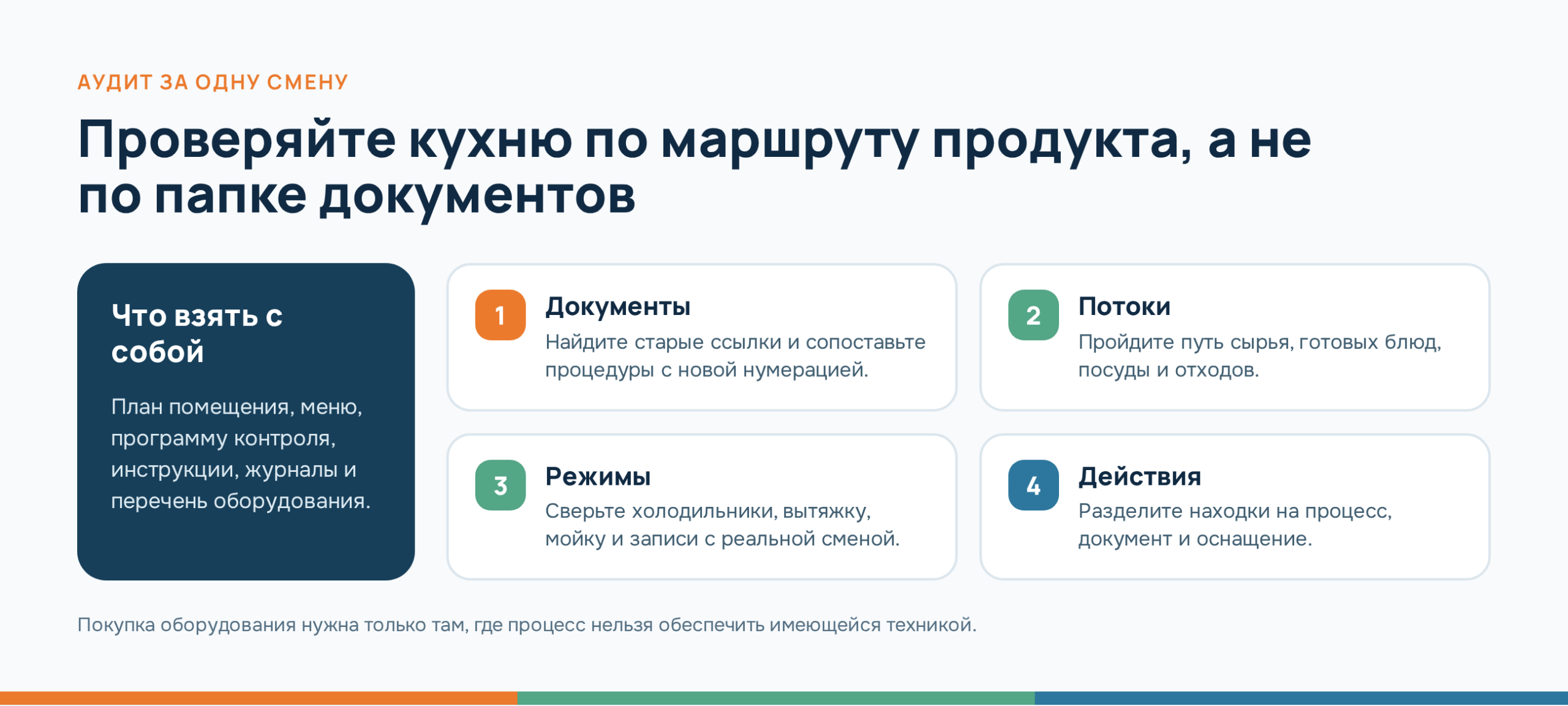 АУДИТ ЗА ОДНУ СМЕНУ

Проверяйте кухню по маршруту продукта, а не по папке документов

Что взять с собой

План помещения, меню, программу контроля, инструкции, журналы и перечень оборудования.

1
Документы
Найдите старые ссылки и сопоставьте процедуры с новой нумерацией.

2
Потоки
Пройдите путь сырья, готовых блюд, посуды и отходов.

3
Режимы
Сверьте холодильники, вытяжку, мойку и записи с реальной сменой.

4
Действия
Разделите находки на процесс, документ и оснащение.

Покупка оборудования нужна только там, где процесс нельзя обеспечить имеющейся техникой.